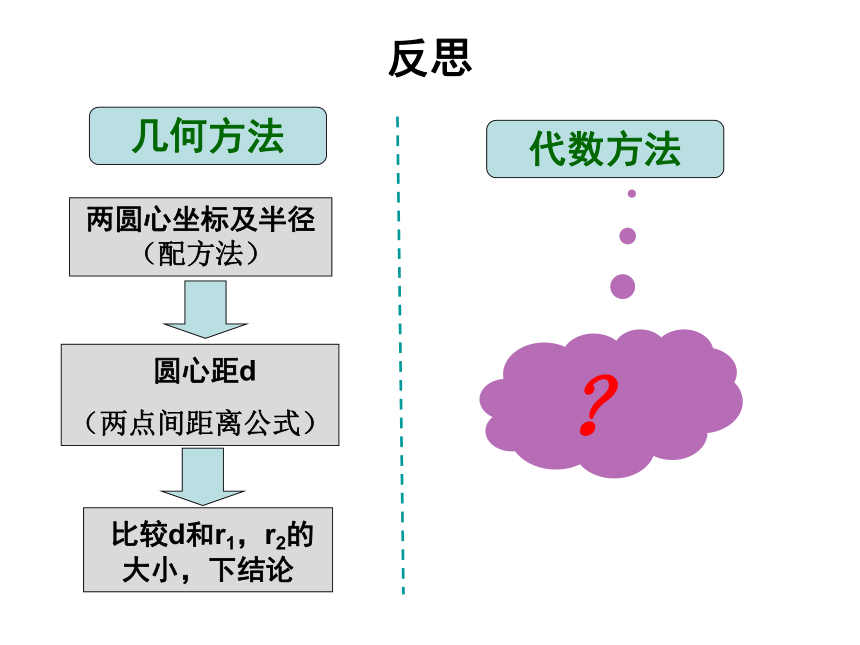 反思

几何方法

两圆心坐标及半径
（配方法）

圆心距d
（两点间距离公式）

比较d和$r_1$，$r_2$的大小，下结论

代数方法

?